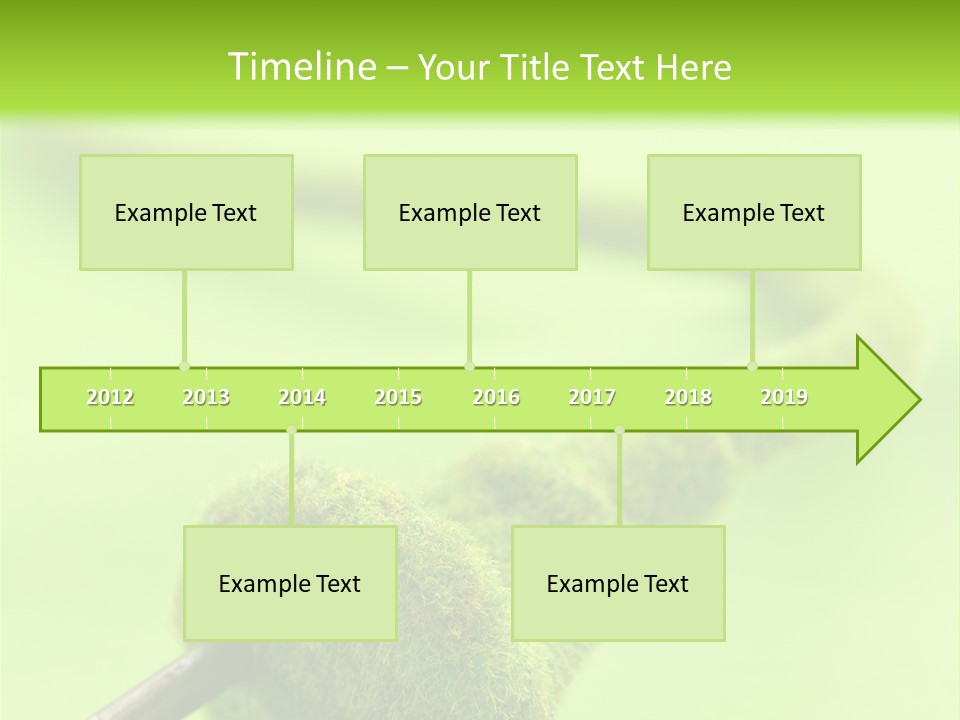 Timeline – Your Title Text Here

Example Text

Example Text

Example Text

2012 2013 2014 2015 2016 2017 2018 2019

Example Text

Example Text